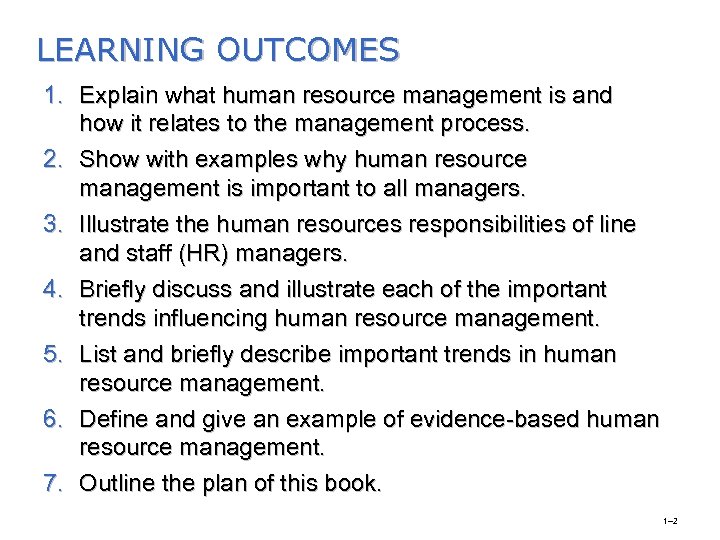 LEARNING OUTCOMES

1. Explain what human resource management is and how it relates to the management process.
2. Show with examples why human resource management is important to all managers.
3. Illustrate the human resources responsibilities of line and staff (HR) managers.
4. Briefly discuss and illustrate each of the important trends influencing human resource management.
5. List and briefly describe important trends in human resource management.
6. Define and give an example of evidence-based human resource management.
7. Outline the plan of this book.

1–2